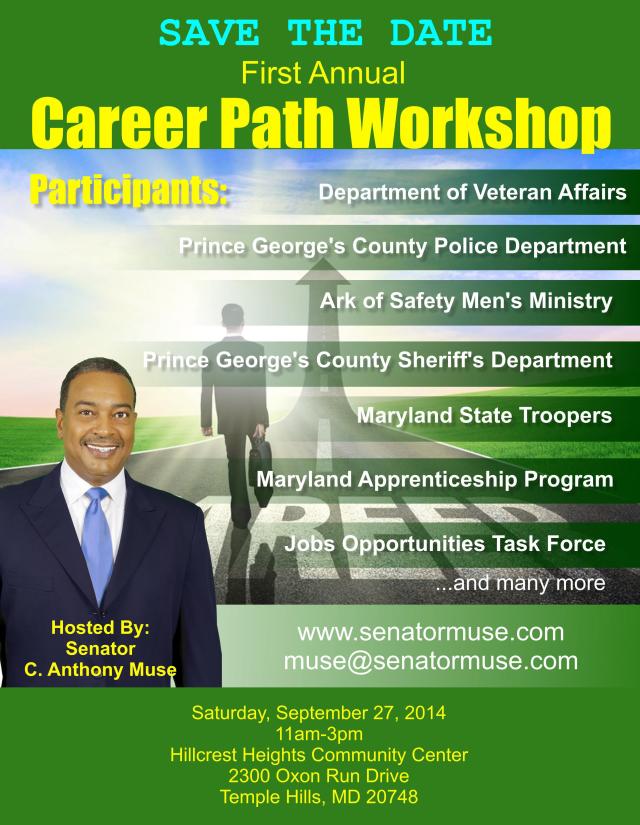 SAVE THE DATE
First Annual
Career Path Workshop

Participants:
Department of Veteran Affairs
Prince George's County Police Department
Ark of Safety Men's Ministry
Prince George's County Sheriff's Department
Maryland State Troopers
Maryland Apprenticeship Program
Jobs Opportunities Task Force
...and many more

CAREER

Hosted By:
Senator
C. Anthony Muse

www.senatormuse.com
muse@senatormuse.com

Saturday, September 27, 2014
11am-3pm
Hillcrest Heights Community Center
2300 Oxon Run Drive
Temple Hills, MD 20748